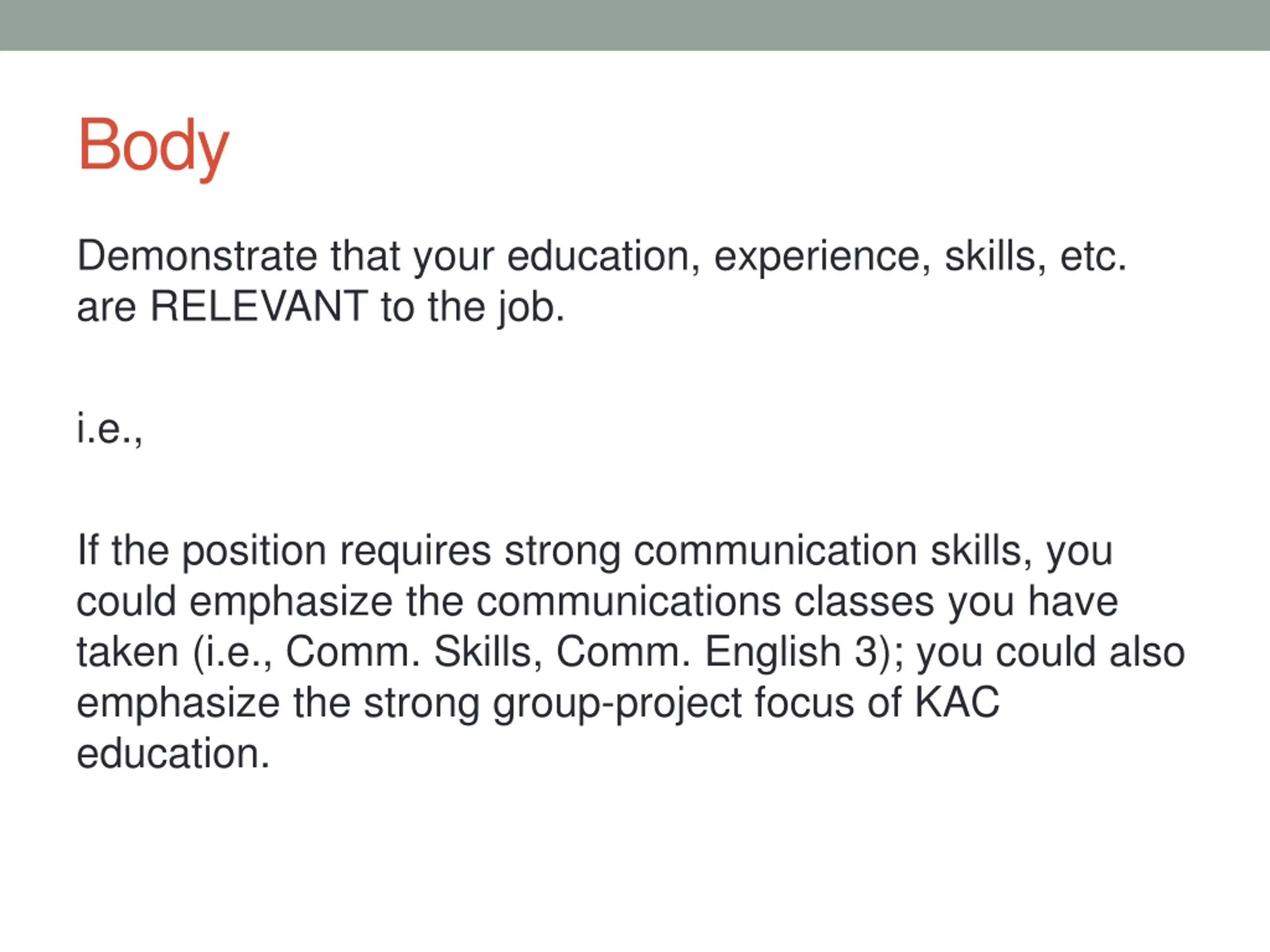 Body

Demonstrate that your education, experience, skills, etc. are RELEVANT to the job.

i.e.,

If the position requires strong communication skills, you could emphasize the communications classes you have taken (i.e., Comm. Skills, Comm. English 3); you could also emphasize the strong group-project focus of KAC education.